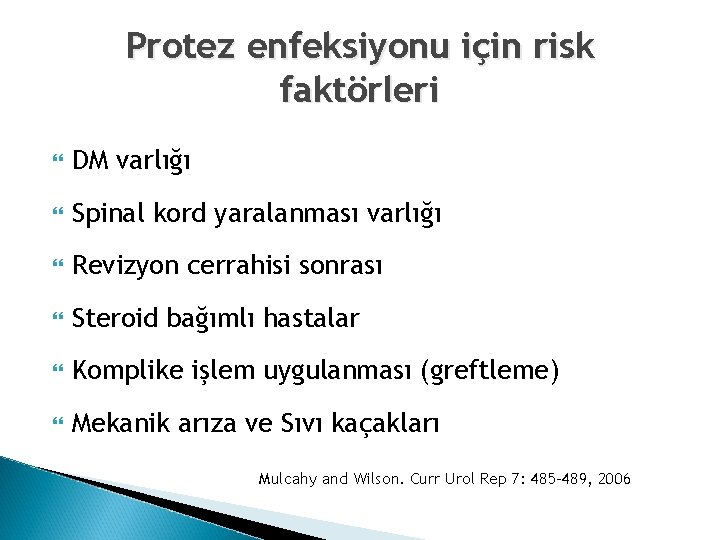 Protez enfeksiyonu için risk faktörleri

DM varlığı

Spinal kord yaralanması varlığı

Revizyon cerrahisi sonrası

Steroid bağımlı hastalar

Komplike işlem uygulanması (greftleme)

Mekanik arıza ve Sıvı kaçakları

Mulcahy and Wilson. Curr Urol Rep 7: 485-489, 2006